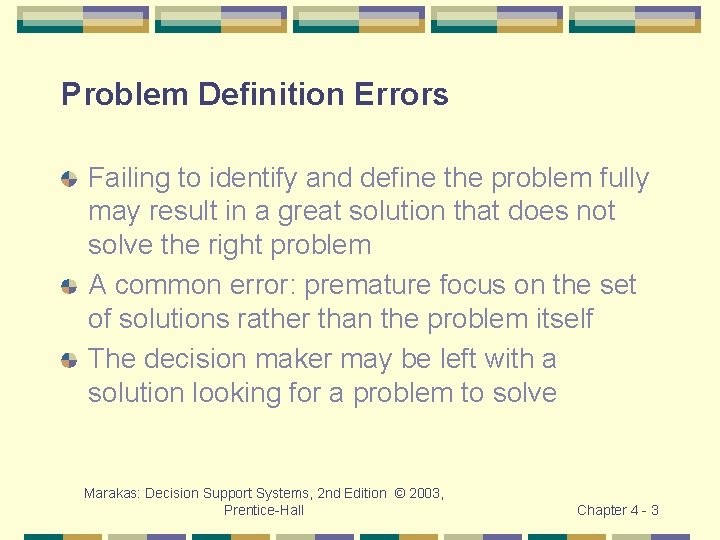 Problem Definition Errors

Failing to identify and define the problem fully may result in a great solution that does not solve the right problem

A common error: premature focus on the set of solutions rather than the problem itself

The decision maker may be left with a solution looking for a problem to solve

Marakas: Decision Support Systems, 2nd Edition © 2003, Prentice-Hall

Chapter 4 - 3